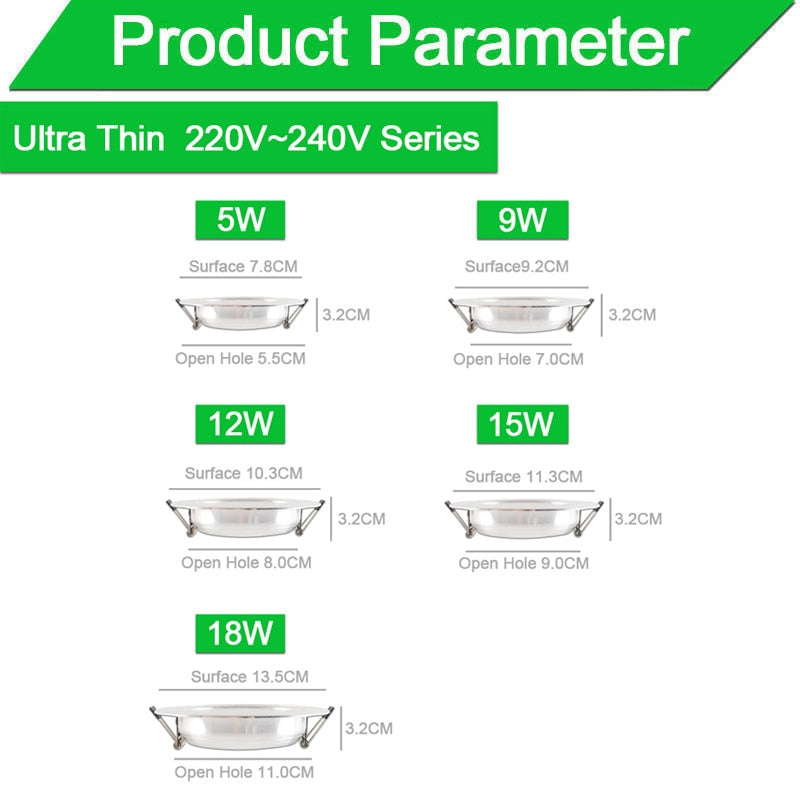 Product Parameter

Ultra Thin 220V~240V Series

5W

Surface 7.8CM

3.2CM

Open Hole 5.5CM

9W

Surface9.2CM

3.2CM

Open Hole 7.0CM

12W

Surface 10.3CM

3.2CM

Open Hole 8.0CM

15W

Surface 11.3CM

3.2CM

Open Hole 9.0CM

18W

Surface 13.5CM

3.2CM

Open Hole 11.0CM